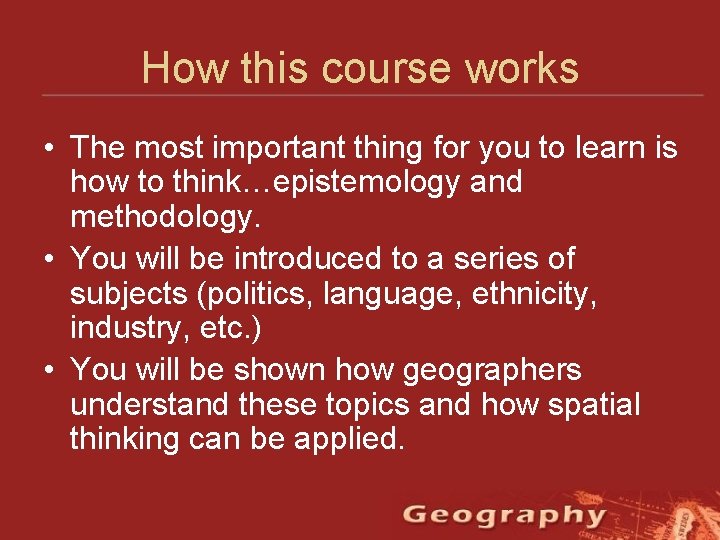 How this course works

• The most important thing for you to learn is how to think…epistemology and methodology.
• You will be introduced to a series of subjects (politics, language, ethnicity, industry, etc.)
• You will be shown how geographers understand these topics and how spatial thinking can be applied.

Geography